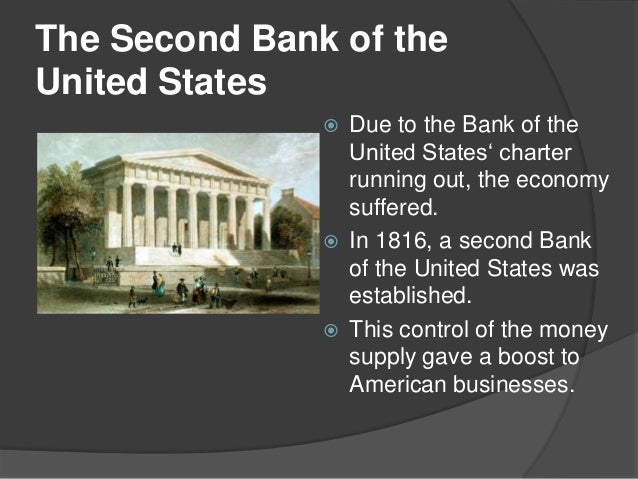 The Second Bank of the United States

Due to the Bank of the United States‘ charter running out, the economy suffered.

In 1816, a second Bank of the United States was established.

This control of the money supply gave a boost to American businesses.